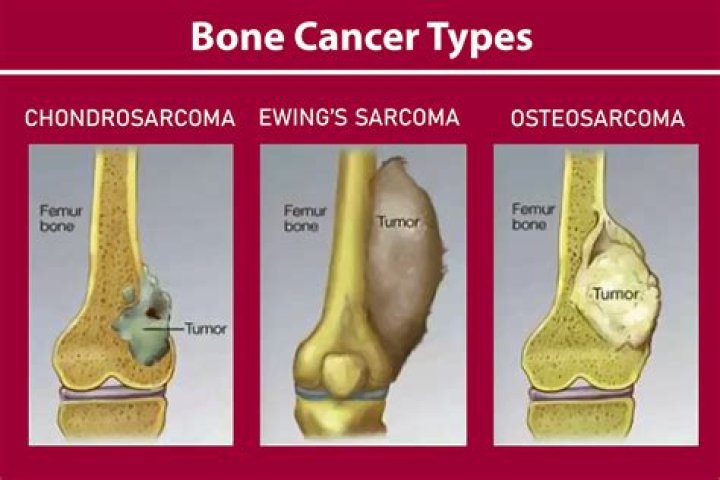 Bone Cancer Types

CHONDROSARCOMA

Femur bone

Tumor

EWING'S SARCOMA

Femur bone

Tumor

OSTEOSARCOMA

Femur bone

Tumor